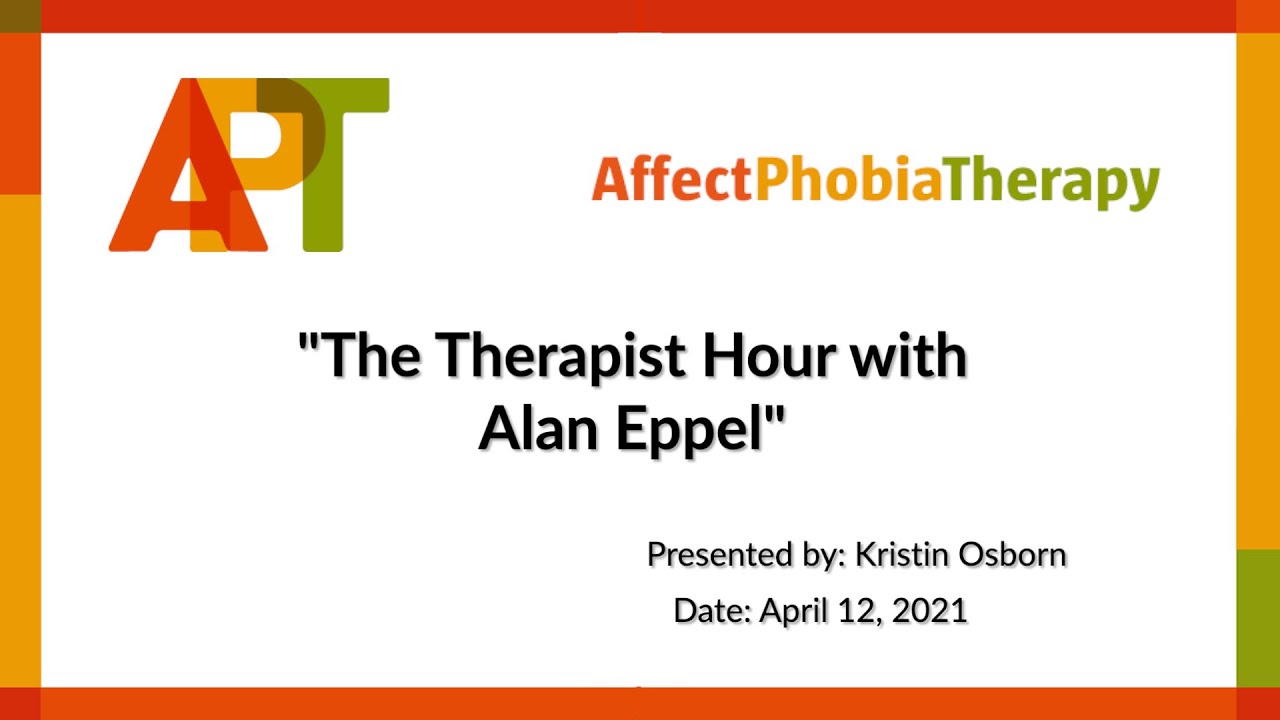 APT

AffectPhobiaTherapy

"The Therapist Hour with Alan Eppel"

Presented by: Kristin Osborn

Date: April 12, 2021